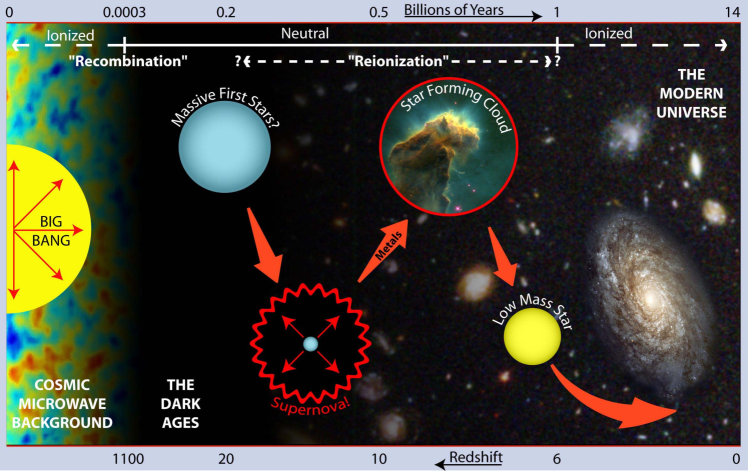 0 0.0003 0.2 0.5 Billions of Years 1 14

Ionized Neutral Ionized

"Recombination" ? "Reionization" ?

THE MODERN UNIVERSE

Massive First Stars?

Star Forming Cloud

BIG BANG

Metals

Low Mass Star

Supernova!

COSMIC MICROWAVE BACKGROUND

THE DARK AGES

1100 20 10 Redshift 6 0